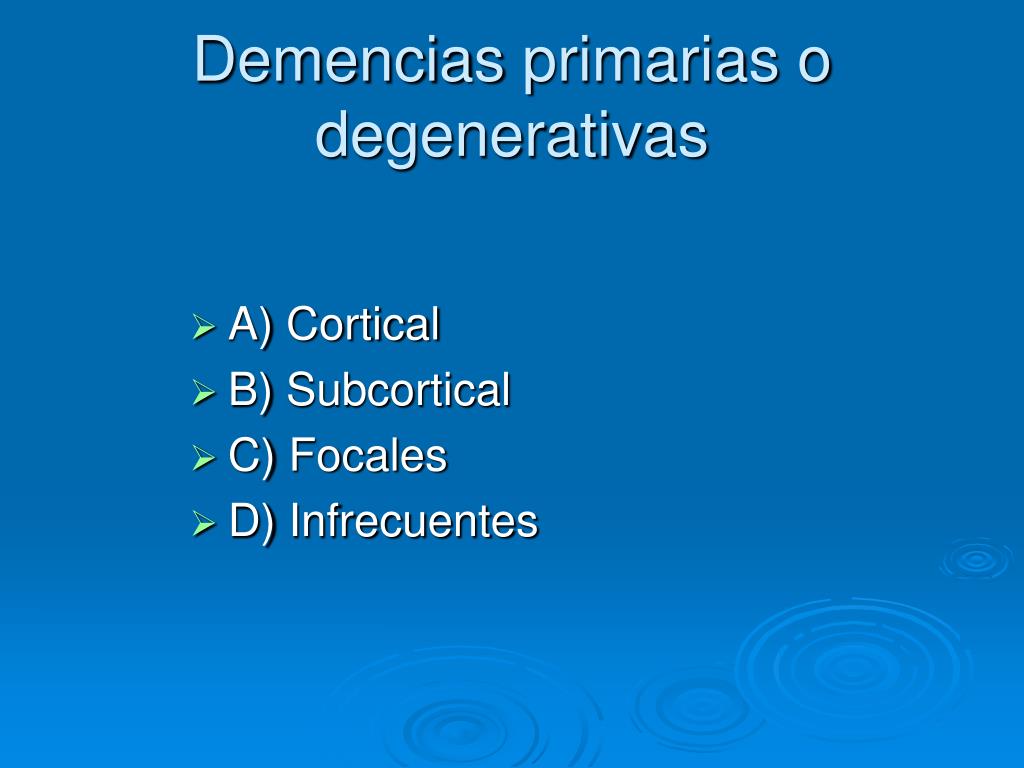 Demencias primarias o degenerativas

A) Cortical
B) Subcortical
C) Focales
D) Infrecuentes